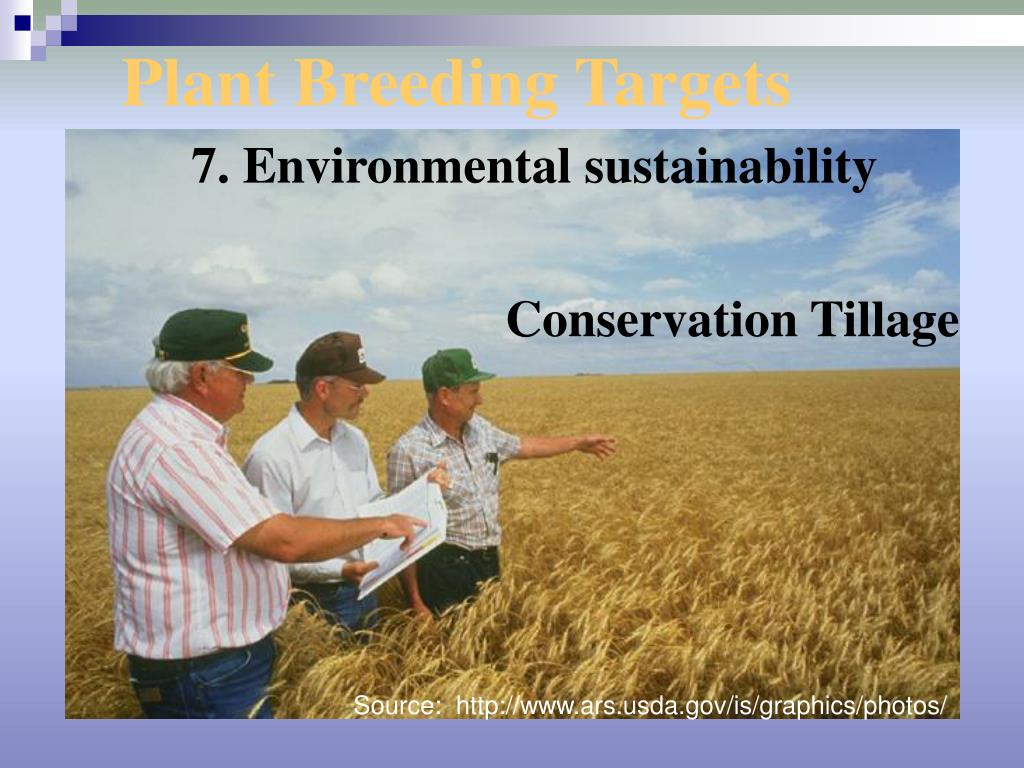 Plant Breeding Targets

7. Environmental sustainability

Conservation Tillage

Source: http://www.ars.usda.gov/is/graphics/photos/